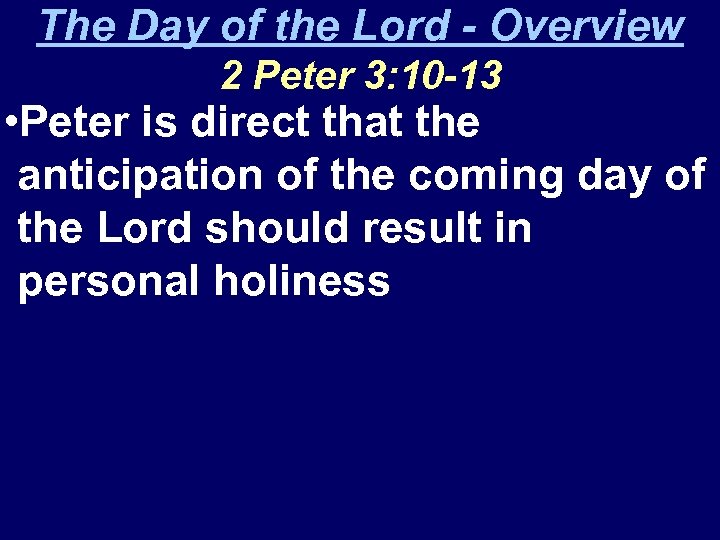 The Day of the Lord - Overview
2 Peter 3:10-13

•Peter is direct that the anticipation of the coming day of the Lord should result in personal holiness